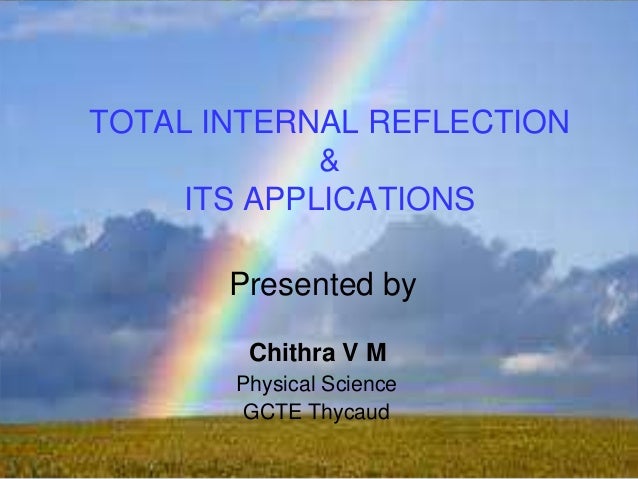 TOTAL INTERNAL REFLECTION
&
ITS APPLICATIONS

Presented by

Chithra V M
Physical Science
GCTE Thycaud